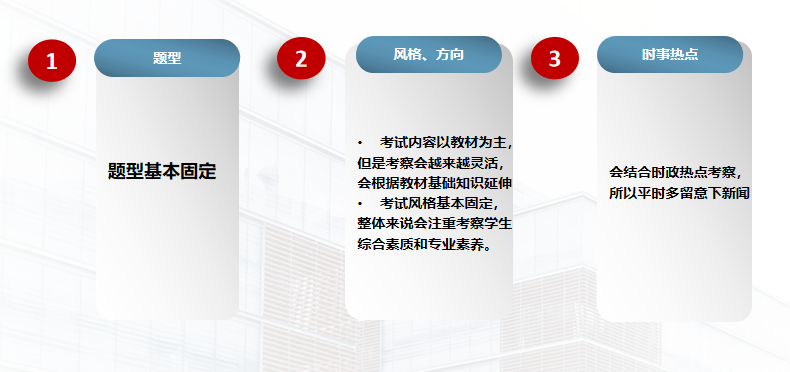 1

题型

题型基本固定

2

风格、方向

• 考试内容以教材为主，但是考察会越来越灵活，会根据教材基础知识延伸

• 考试风格基本固定，整体来说会注重考察学生综合素质和专业素养。

3

时事热点

会结合时政热点考察，所以平时多留意下新闻